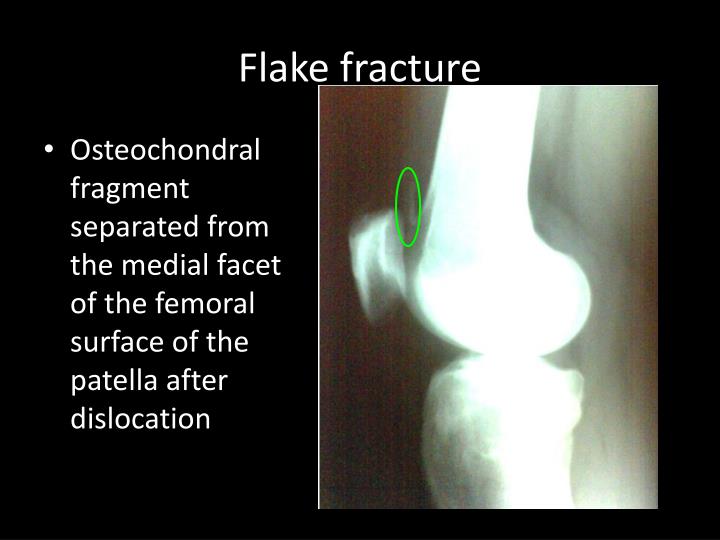 Flake fracture

• Osteochondral fragment separated from the medial facet of the femoral surface of the patella after dislocation